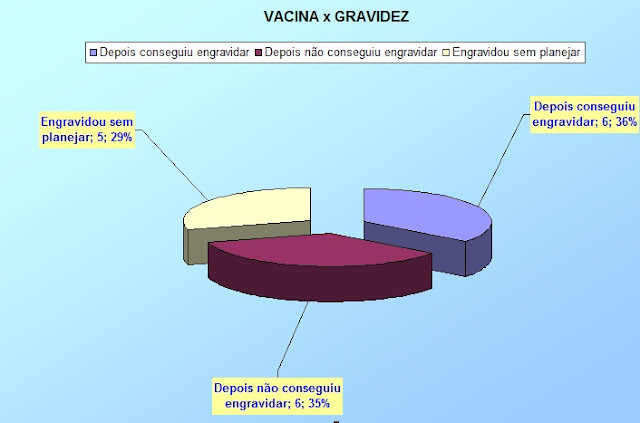 VACINA x GRAVIDEZ

Depois conseguiu engravidar
Depois não conseguiu engravidar
Engravidou sem planejar

Engravidou sem planejar; 5; 29%

Depois conseguiu engravidar; 6; 36%

Depois não conseguiu engravidar; 6; 35%